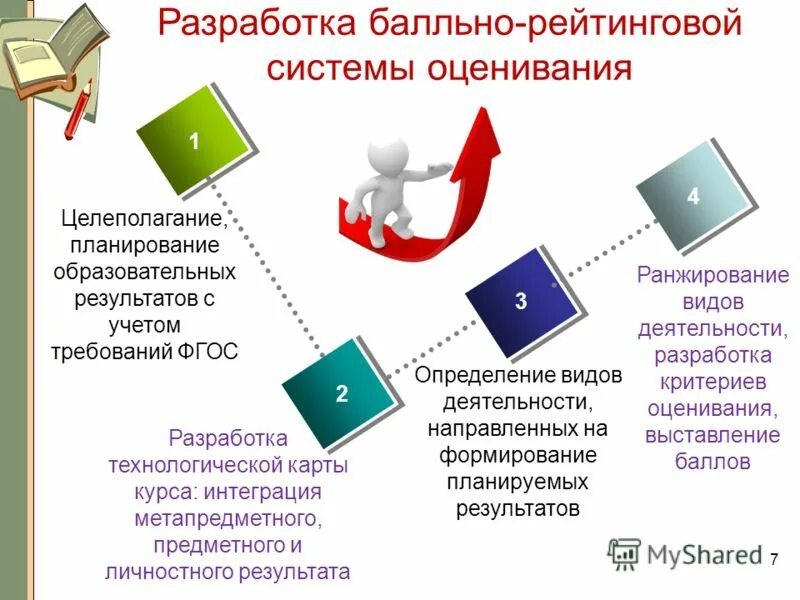 Разработка балльно-рейтинговой системы оценивания

1

Целеполагание, планирование образовательных результатов с учетом требований ФГОС

2

Разработка технологической карты курса: интеграция метапредметного, предметного и личностного результата

3

Определение видов деятельности, направленных на формирование планируемых результатов

4

Ранжирование видов деятельности, разработка критериев оценивания, выставление баллов

MyShared

7